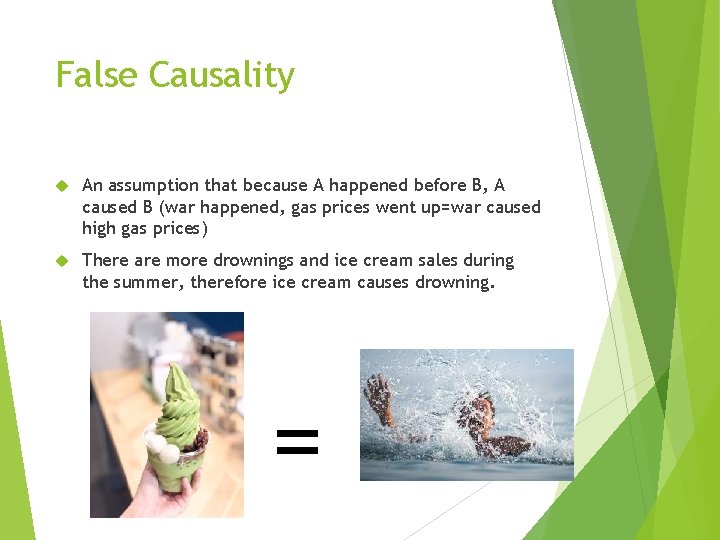 False Causality

An assumption that because A happened before B, A caused B (war happened, gas prices went up=war caused high gas prices)

There are more drownings and ice cream sales during the summer, therefore ice cream causes drowning.

=